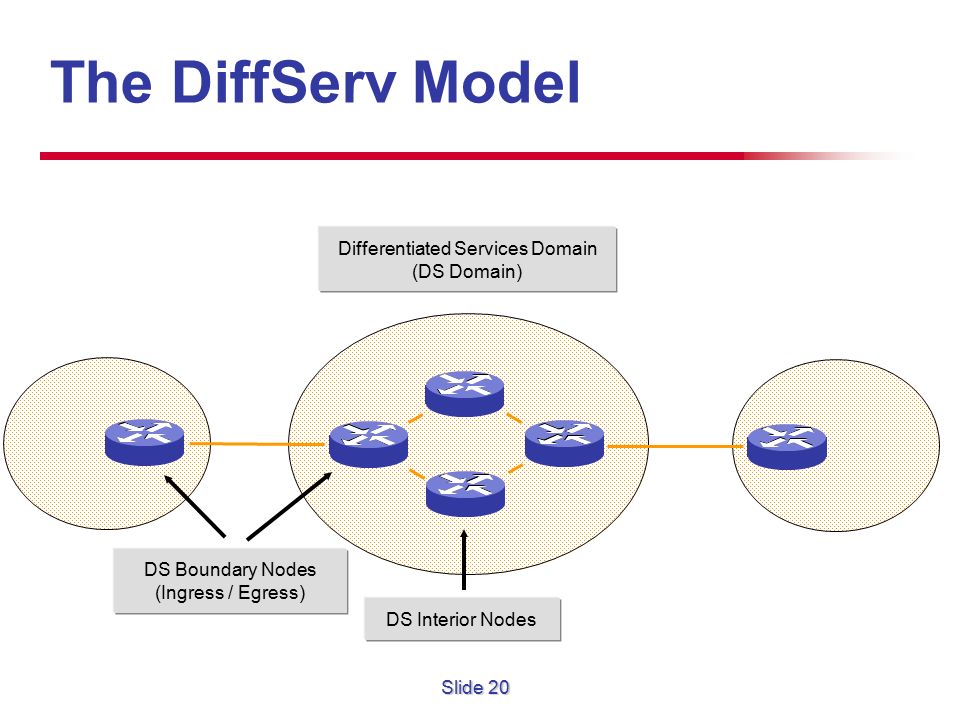 The DiffServ Model

Differentiated Services Domain
(DS Domain)

DS Boundary Nodes
(Ingress / Egress)

DS Interior Nodes

Slide 20